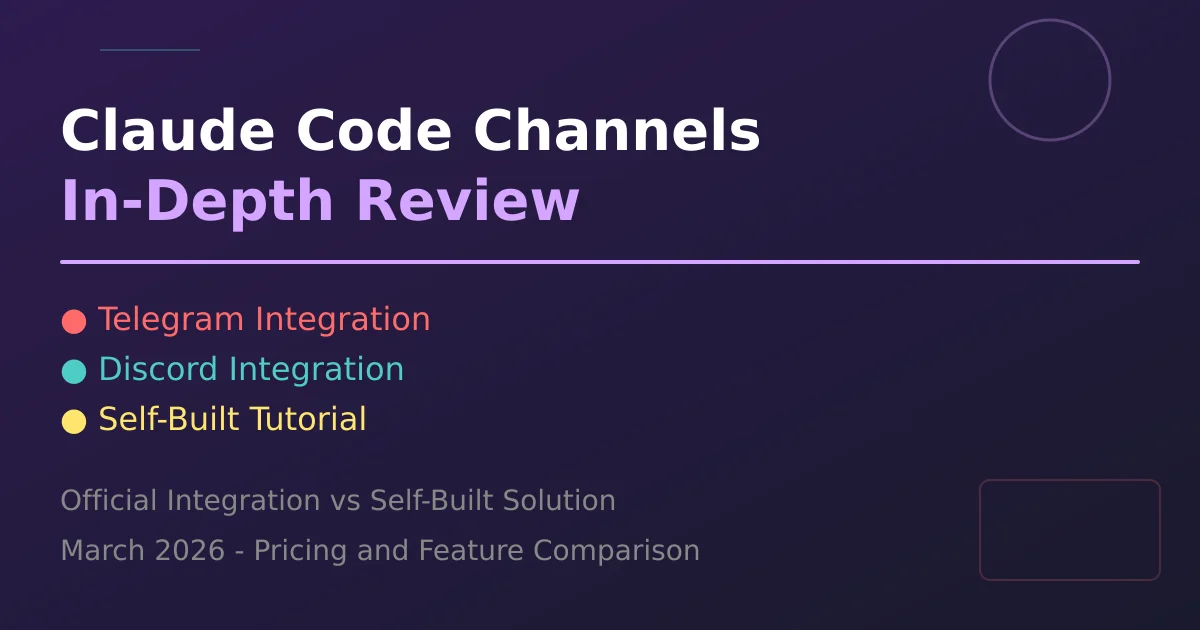 Claude Code Channels
In-Depth Review

● Telegram Integration
● Discord Integration
● Self-Built Tutorial

Official Integration vs Self-Built Solution
March 2026 - Pricing and Feature Comparison